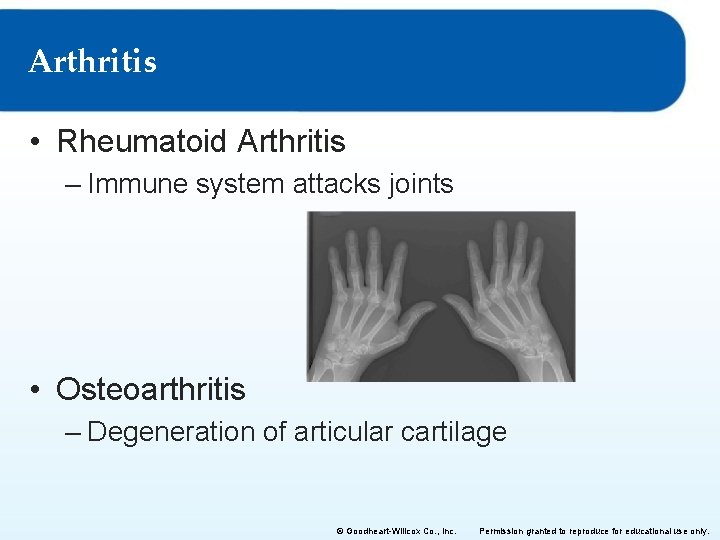 Arthritis

• Rheumatoid Arthritis
– Immune system attacks joints

• Osteoarthritis
– Degeneration of articular cartilage

© Goodheart-Willcox Co., Inc. Permission granted to reproduce for educational use only.